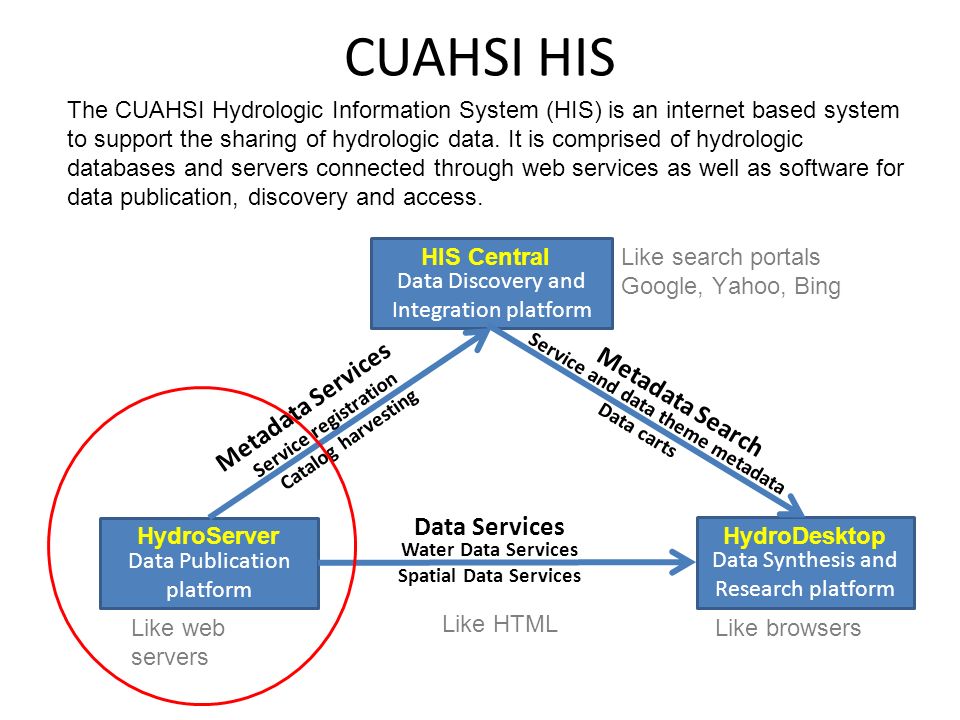 CUAHSI HIS

The CUAHSI Hydrologic Information System (HIS) is an internet based system to support the sharing of hydrologic data. It is comprised of hydrologic databases and servers connected through web services as well as software for data publication, discovery and access.

HIS Central
Data Discovery and Integration platform

Like search portals Google, Yahoo, Bing

Metadata Services
Service registration
Catalog harvesting

Metadata Search
Service and data theme metadata
Data carts

HydroServer
Data Publication platform

Like web servers

Data Services
Water Data Services
Spatial Data Services

Like HTML

HydroDesktop
Data Synthesis and Research platform

Like browsers